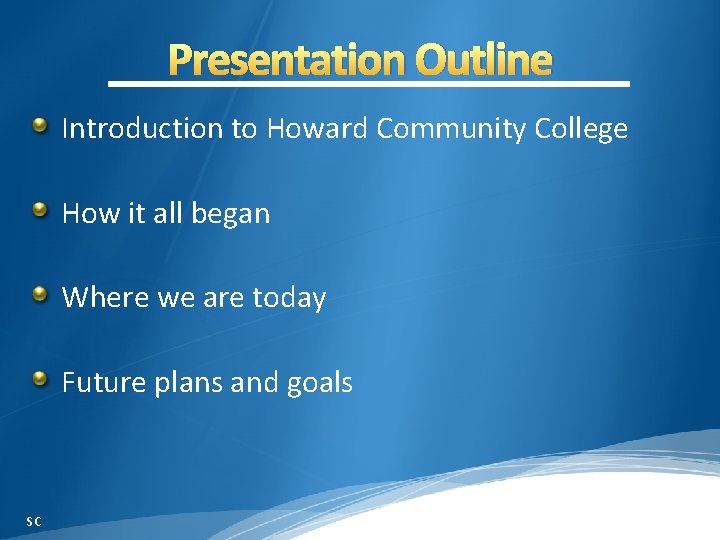 Presentation Outline

Introduction to Howard Community College

How it all began

Where we are today

Future plans and goals

SC